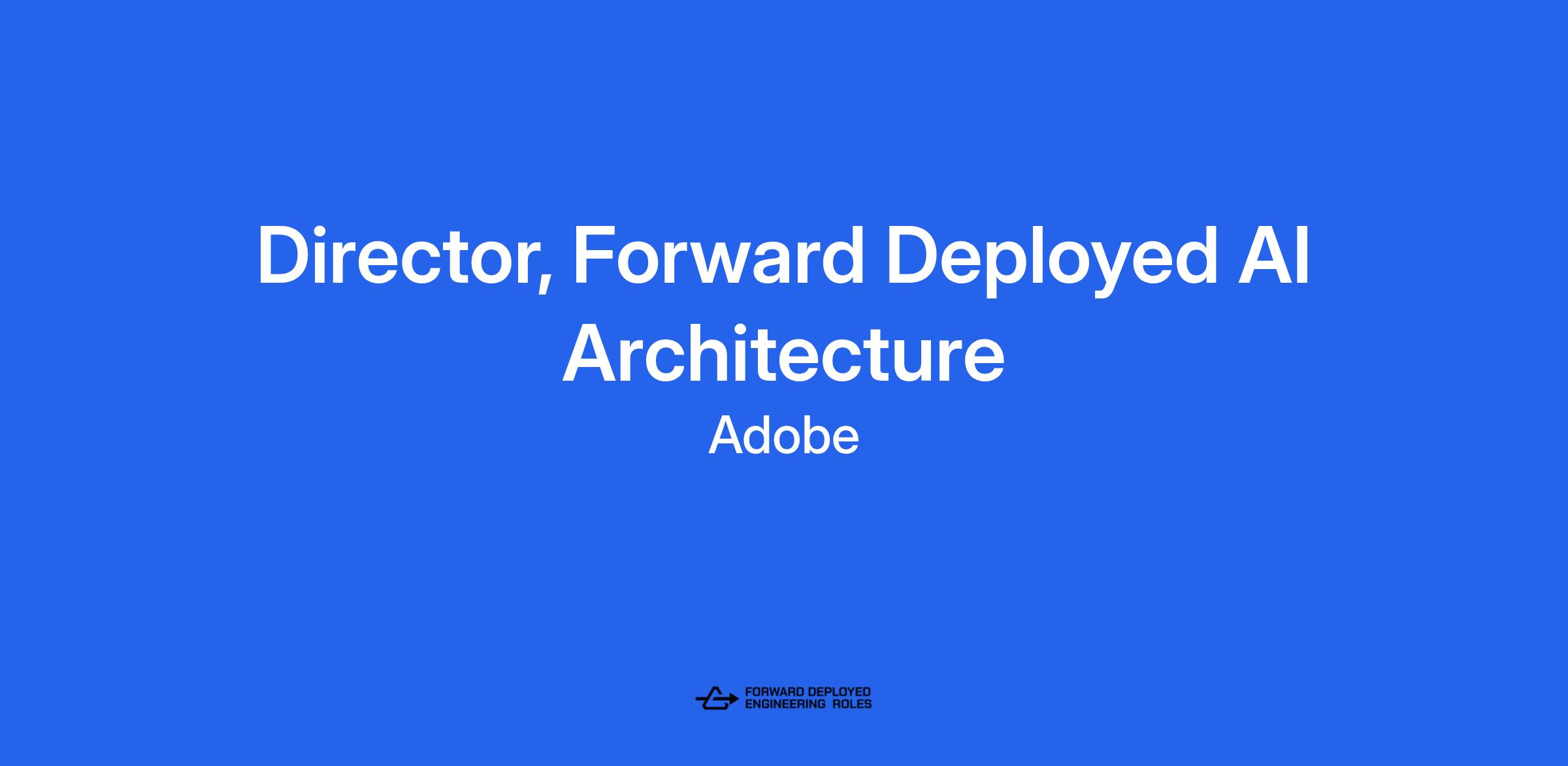 Director, Forward Deployed AI Architecture

Adobe

FORWARD DEPLOYED
ENGINEERING ROLES